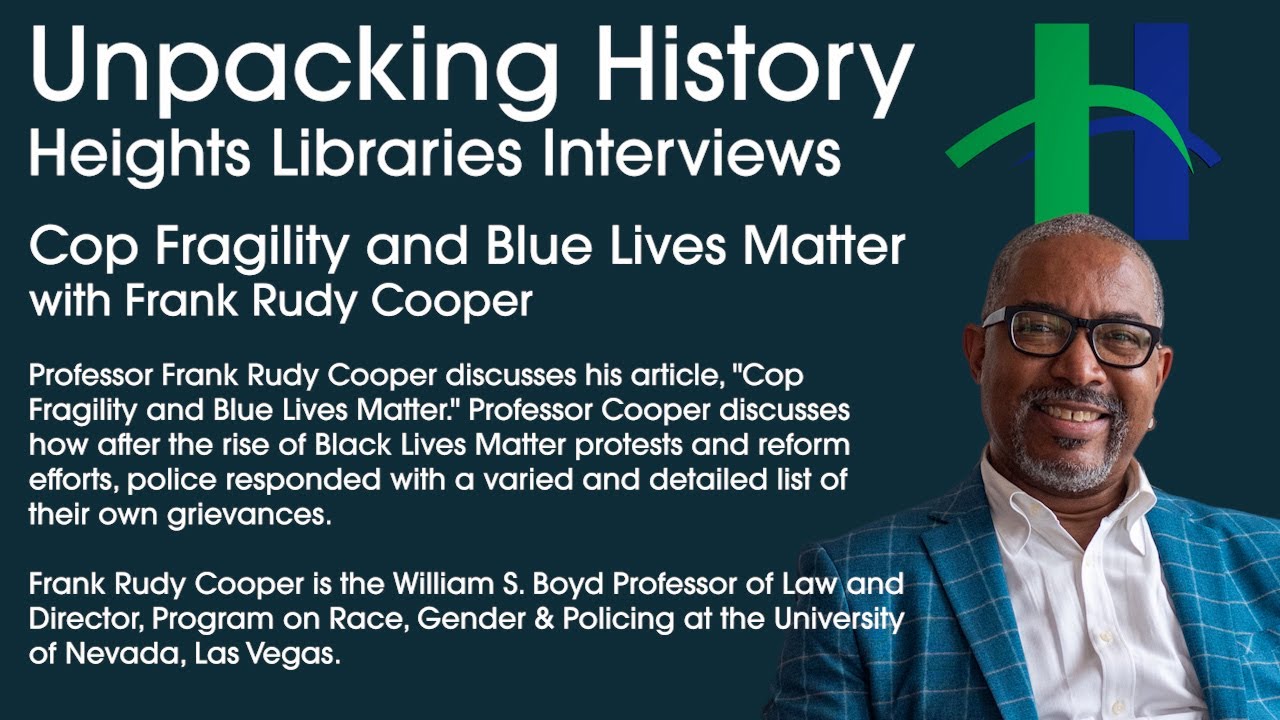 Unpacking History
Heights Libraries Interviews

Cop Fragility and Blue Lives Matter
with Frank Rudy Cooper

Professor Frank Rudy Cooper discusses his article, "Cop Fragility and Blue Lives Matter." Professor Cooper discusses how after the rise of Black Lives Matter protests and reform efforts, police responded with a varied and detailed list of their own grievances.

Frank Rudy Cooper is the William S. Boyd Professor of Law and Director, Program on Race, Gender & Policing at the University of Nevada, Las Vegas.